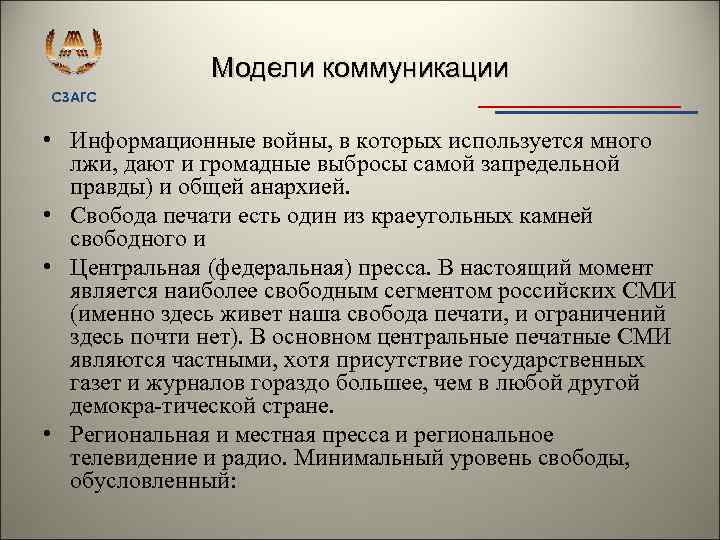 СЗАГС

Модели коммуникации

• Информационные войны, в которых используется много лжи, дают и громадные выбросы самой запредельной правды) и общей анархией.
• Свобода печати есть один из краеугольных камней свободного и
• Центральная (федеральная) пресса. В настоящий момент является наиболее свободным сегментом российских СМИ (именно здесь живет наша свобода печати, и ограничений здесь почти нет). В основном центральные печатные СМИ являются частными, хотя присутствие государственных газет и журналов гораздо большее, чем в любой другой демокра-тической стране.
• Региональная и местная пресса и региональное телевидение и радио. Минимальный уровень свободы, обусловленный: